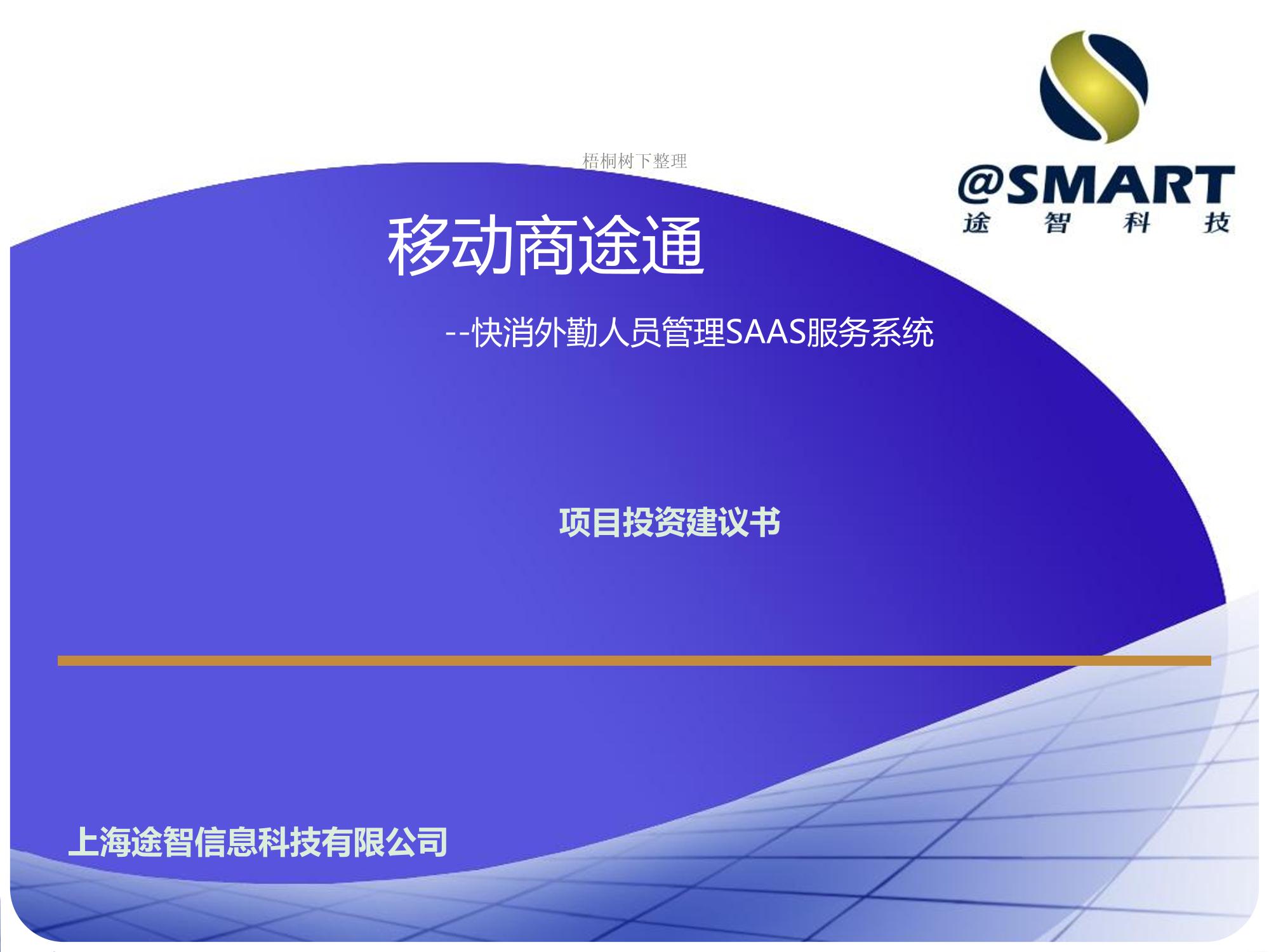 梧桐树下整理

@SMART
途 智 科 技

移动商途通

--快消外勤人员管理SAAS服务系统

项目投资建议书

上海途智信息科技有限公司